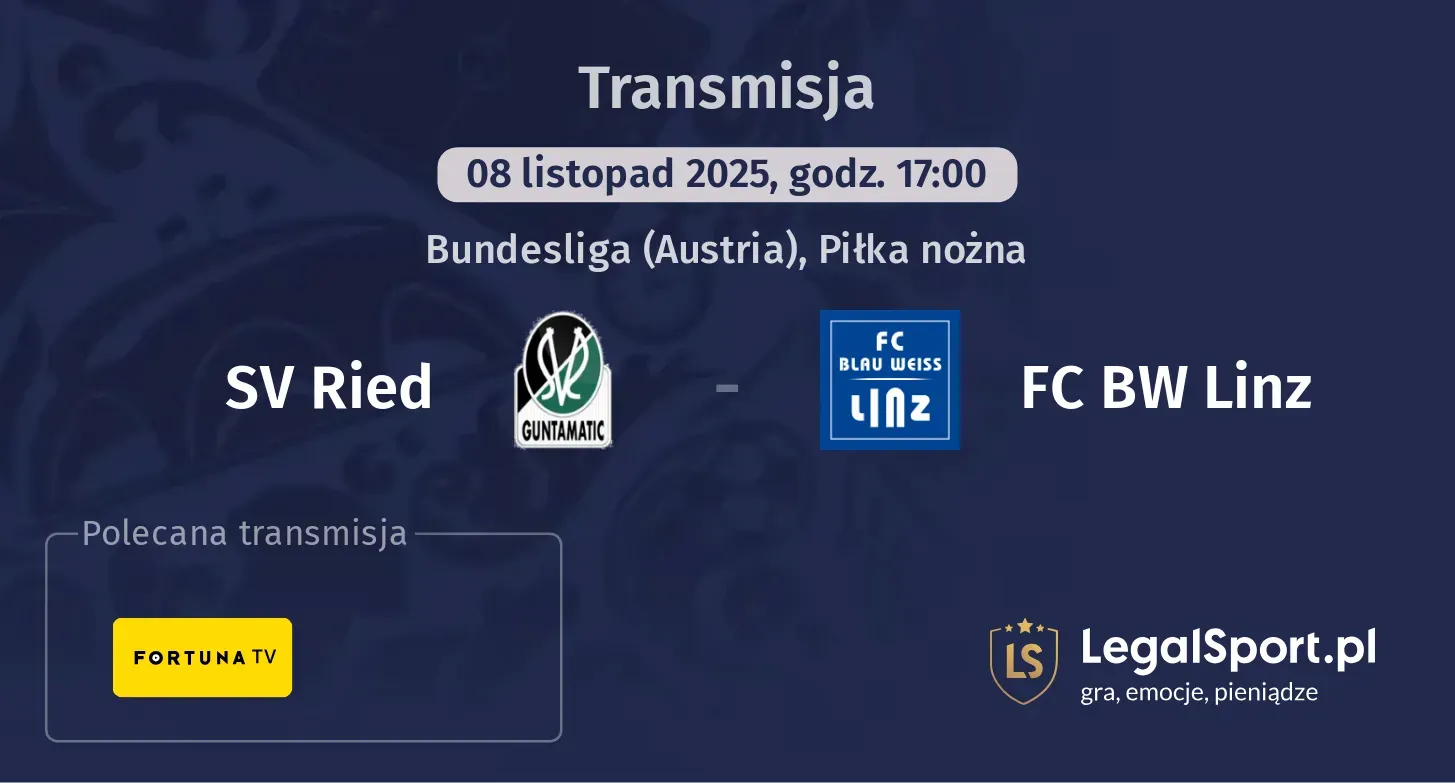 Transmisja

08 listopad 2025, godz. 17:00

Bundesliga (Austria), Piłka nożna

SV Ried

SVR
GUNTAMATIC

-

FC
BLAU WEISS
LINZ

FC BW Linz

Polecana transmisja

FORTUNA TV

LS
LegalSport.pl
gra, emocje, pieniądze